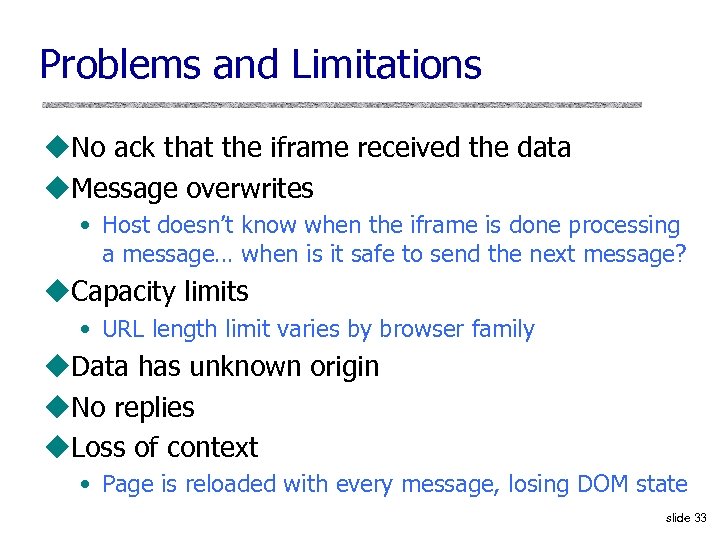 Problems and Limitations

◆No ack that the iframe received the data

◆Message overwrites

• Host doesn't know when the iframe is done processing a message… when is it safe to send the next message?

◆Capacity limits

• URL length limit varies by browser family

◆Data has unknown origin

◆No replies

◆Loss of context

• Page is reloaded with every message, losing DOM state

slide 33